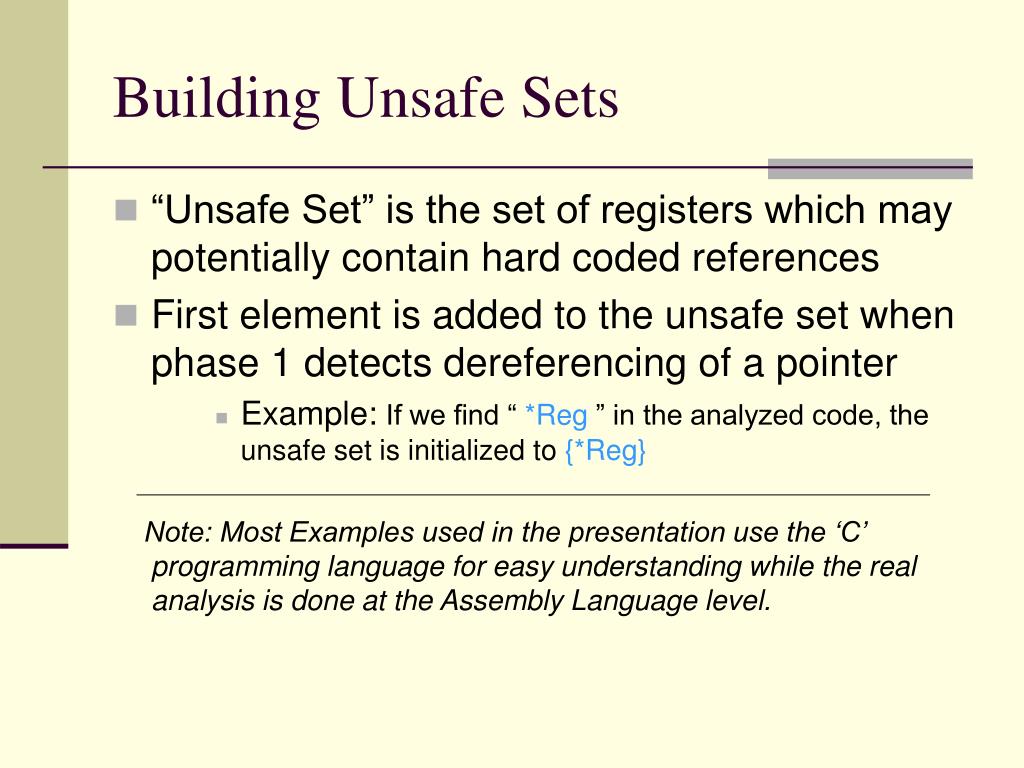 Building Unsafe Sets

“Unsafe Set” is the set of registers which may potentially contain hard coded references

First element is added to the unsafe set when phase 1 detects dereferencing of a pointer

Example: If we find “ *Reg ” in the analyzed code, the unsafe set is initialized to {*Reg}

Note: Most Examples used in the presentation use the ‘C’ programming language for easy understanding while the real analysis is done at the Assembly Language level.